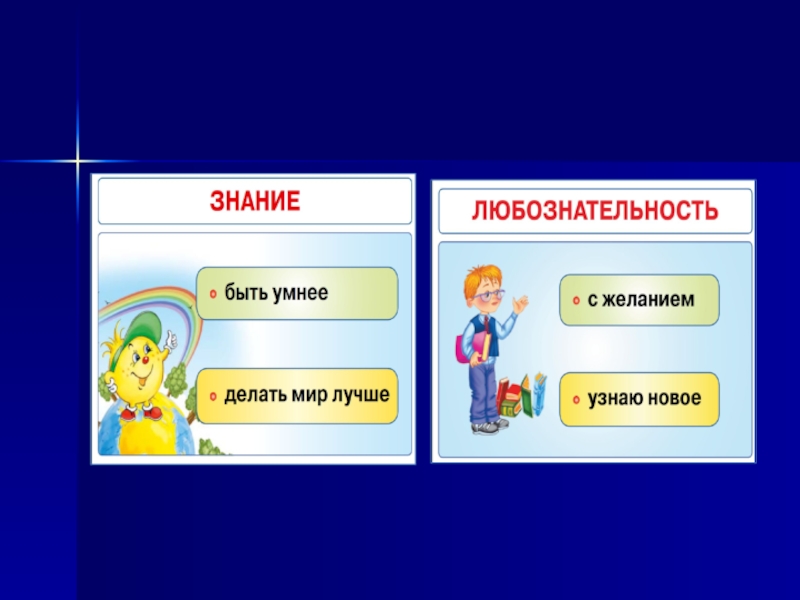 ЗНАНИЕ

быть умнее

делать мир лучше

ЛЮБОЗНАТЕЛЬНОСТЬ

с желанием

узнаю новое